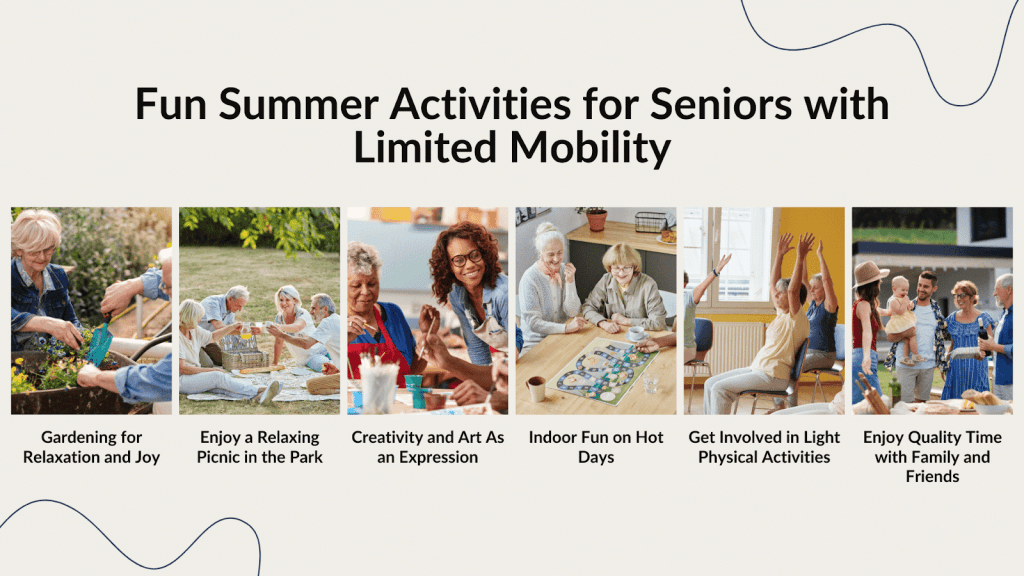 Fun Summer Activities for Seniors with Limited Mobility

Gardening for Relaxation and Joy

Enjoy a Relaxing Picnic in the Park

Creativity and Art As an Expression

Indoor Fun on Hot Days

Get Involved in Light Physical Activities

Enjoy Quality Time with Family and Friends